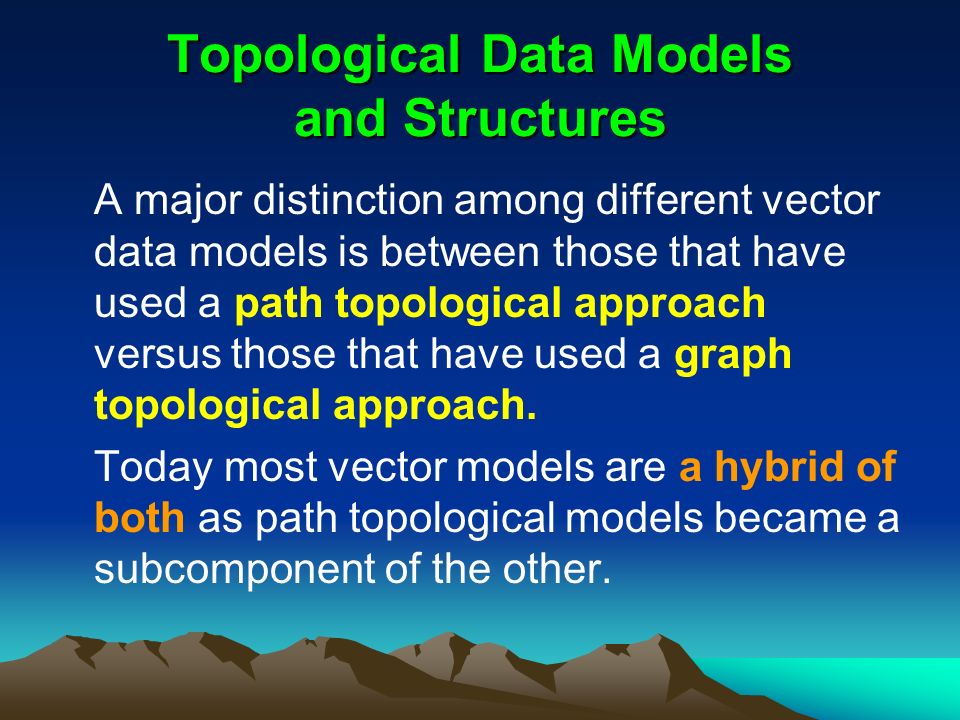 Topological Data Models and Structures

A major distinction among different vector data models is between those that have used a path topological approach versus those that have used a graph topological approach.

Today most vector models are a hybrid of both as path topological models became a subcomponent of the other.